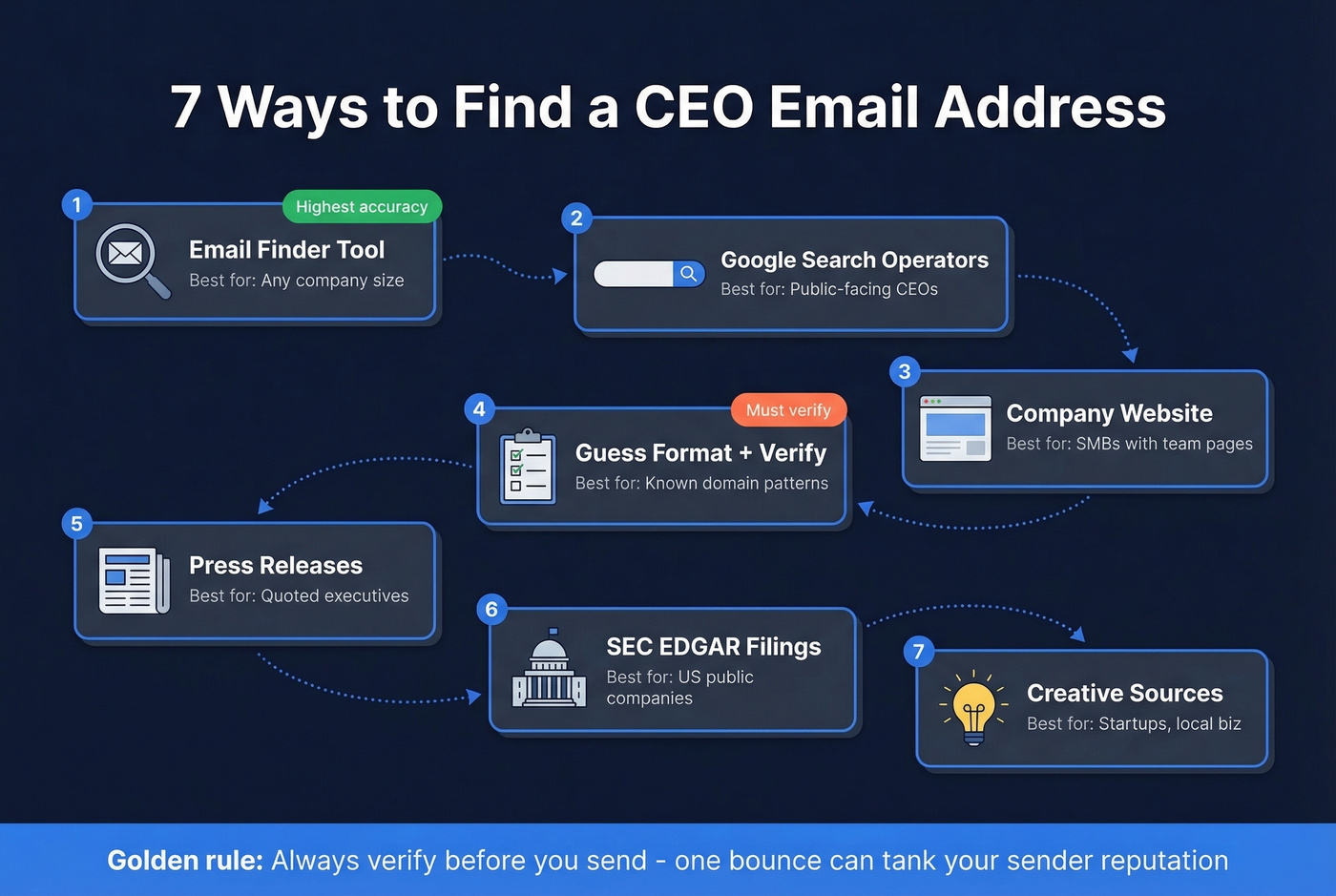 7 Ways to Find a CEO Email Address

1
Highest accuracy
Email Finder Tool
Best for: Any company size

2
Google Search Operators
Best for: Public-facing CEOs

3
Company Website
Best for: SMBs with team pages

4
Must verify
Guess Format + Verify
Best for: Known domain patterns

5
Press Releases
Best for: Quoted executives

6
SEC EDGAR Filings
Best for: US public companies

7
Creative Sources
Best for: Startups, local biz

Golden rule: Always verify before you send - one bounce can tank your sender reputation